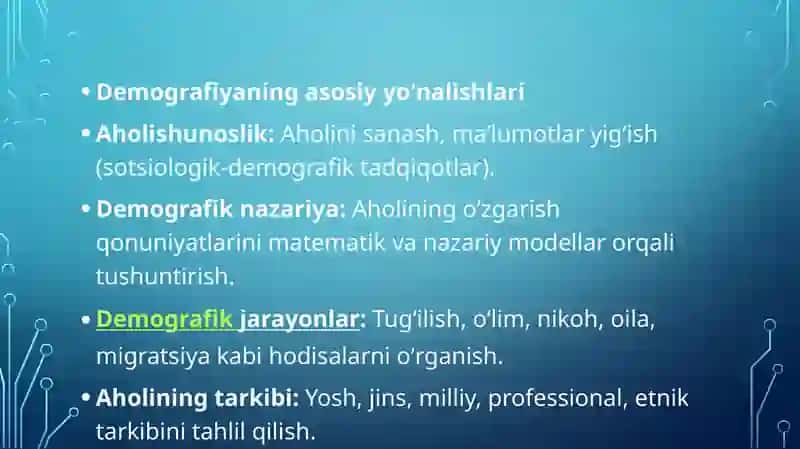 • Demografiyaning asosiy yo'nalishlari

• Aholishunoslik: Aholini sanash, ma'lumotlar yig'ish (sotsiologik-demografik tadqiqotlar).

• Demografik nazariya: Aholining o'zgarish qonuniyatlarini matematik va nazariy modellar orqali tushuntirish.

• Demografik jarayonlar: Tug'ilish, o'lim, nikoh, oila, migratsiya kabi hodisalarni o'rganish.

• Aholining tarkibi: Yosh, jins, milliy, professional, etnik tarkibini tahlil qilish.